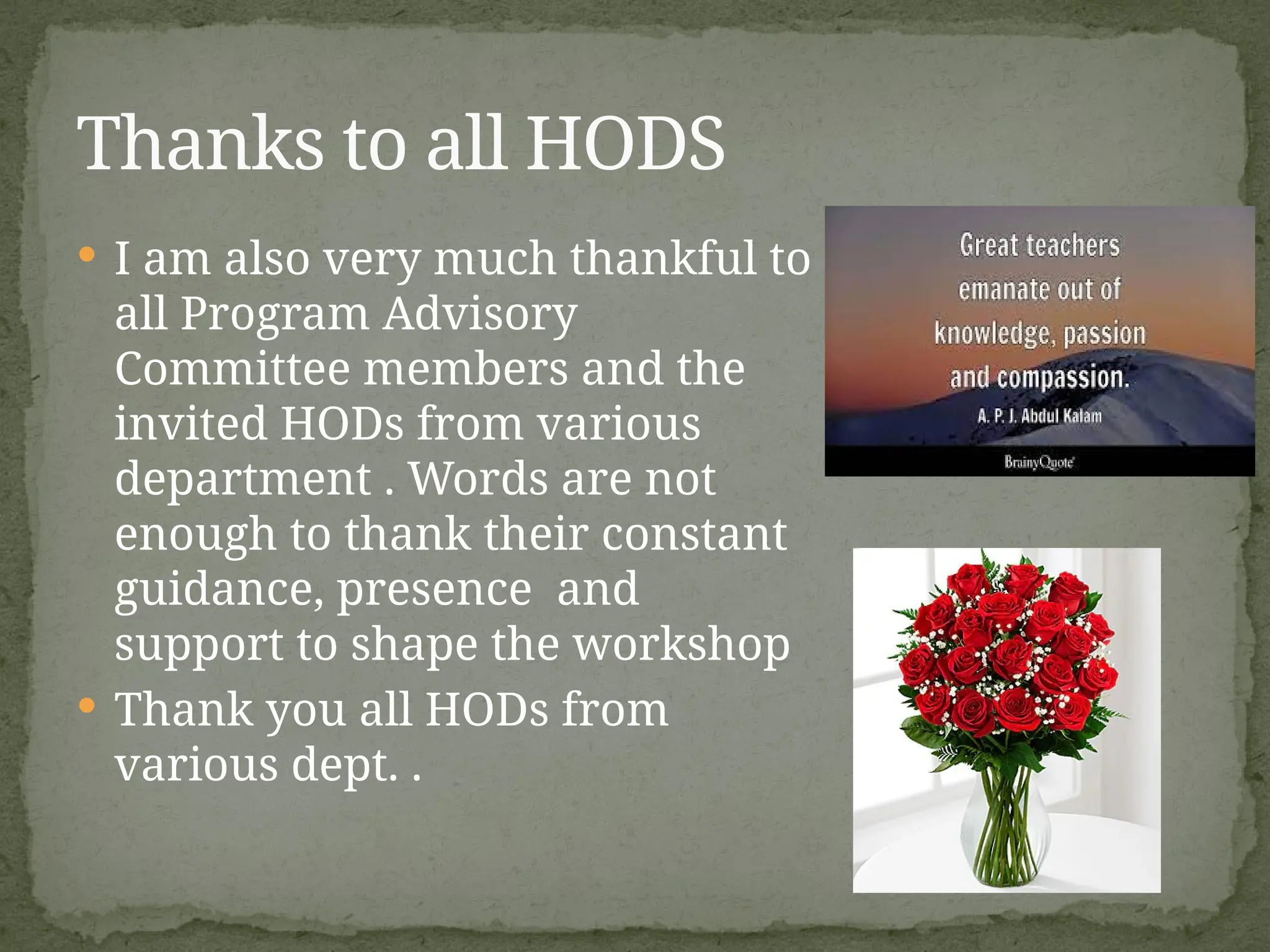 Thanks to all HODS

• I am also very much thankful to all Program Advisory Committee members and the invited HODs from various department . Words are not enough to thank their constant guidance, presence and support to shape the workshop
• Thank you all HODs from various dept. .

Great teachers emanate out of knowledge, passion and compassion.
A. P. J. Abdul Kalam
BrainyQuote